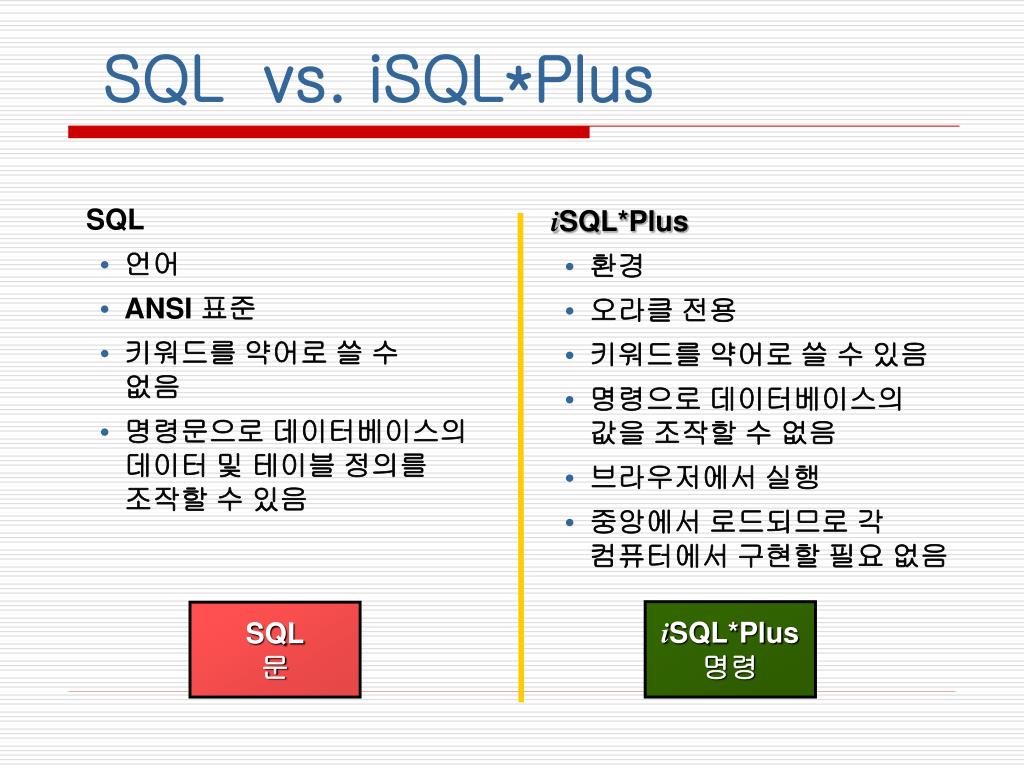 SQL vs. iSQL*Plus

SQL
• 언어
• ANSI 표준
• 키워드를 약어로 쓸 수 없음
• 명령문으로 데이터베이스의 데이터 및 테이블 정의를 조작할 수 있음

SQL 문

iSQL*Plus
• 환경
• 오라클 전용
• 키워드를 약어로 쓸 수 있음
• 명령으로 데이터베이스의 값을 조작할 수 없음
• 브라우저에서 실행
• 중앙에서 로드되므로 각 컴퓨터에서 구현할 필요 없음

iSQL*Plus 명령